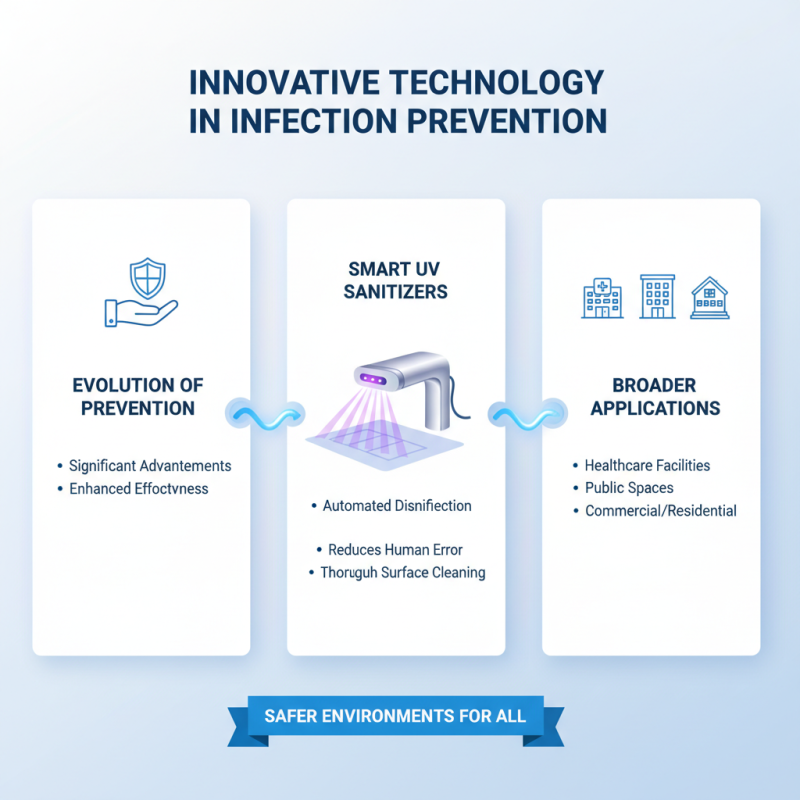 INNOVATIVE TECHNOLOGY IN INFECTION PREVENTION

EVOLUTION OF PREVENTION

• Significant Advantements
• Enhanced Effoctvness

SMART UV SANITIZERS

• Automated Disnifiection

• Reduces Human Error
• Thoruguh Surface Cleaning

BROADER APPLICATIONS

• Healthcare Facilities
• Public Spaces
• Commercial/Residential

SAFER ENVIRONMENTS FOR ALL